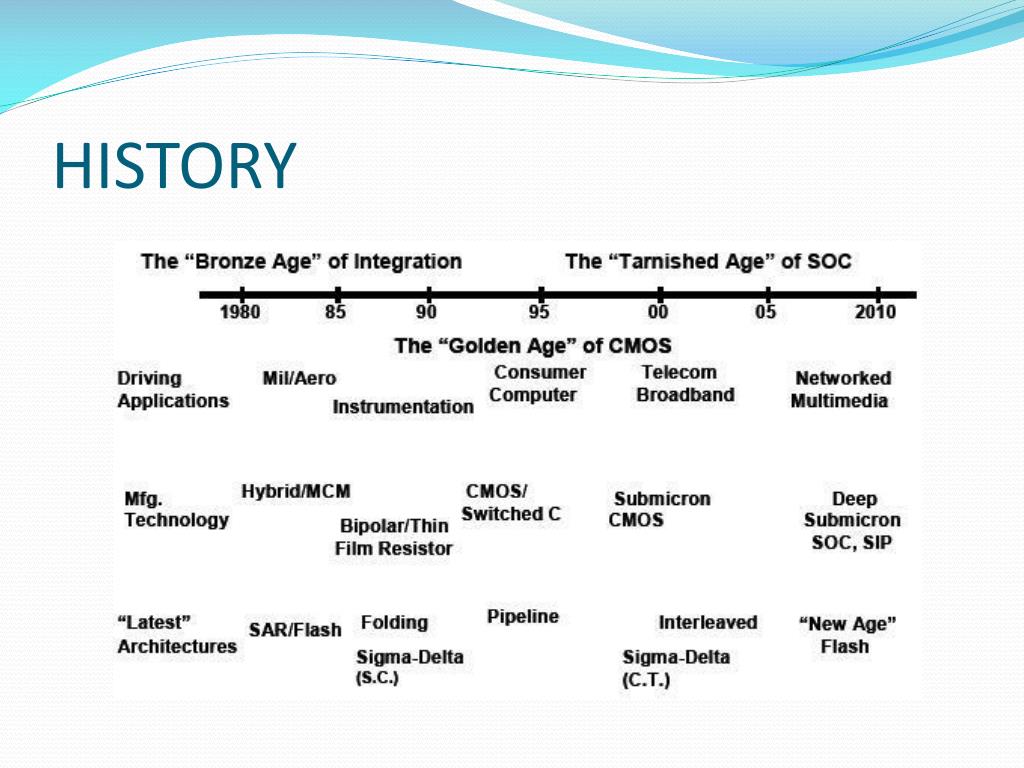 HISTORY

The “Bronze Age” of Integration

The “Tarnished Age” of SOC

1980 85 90 95 00 05 2010

The “Golden Age” of CMOS

Driving Applications

Mil/Aero

Instrumentation

Consumer Computer

Telecom Broadband

Networked Multimedia

Mfg. Technology

Hybrid/MCM

Bipolar/Thin Film Resistor

CMOS/ Switched C

Submicron CMOS

Deep Submicron SOC, SIP

“Latest” Architectures

SAR/Flash

Folding

Sigma-Delta (S.C.)

Pipeline

Interleaved

Sigma-Delta (C.T.)

“New Age” Flash